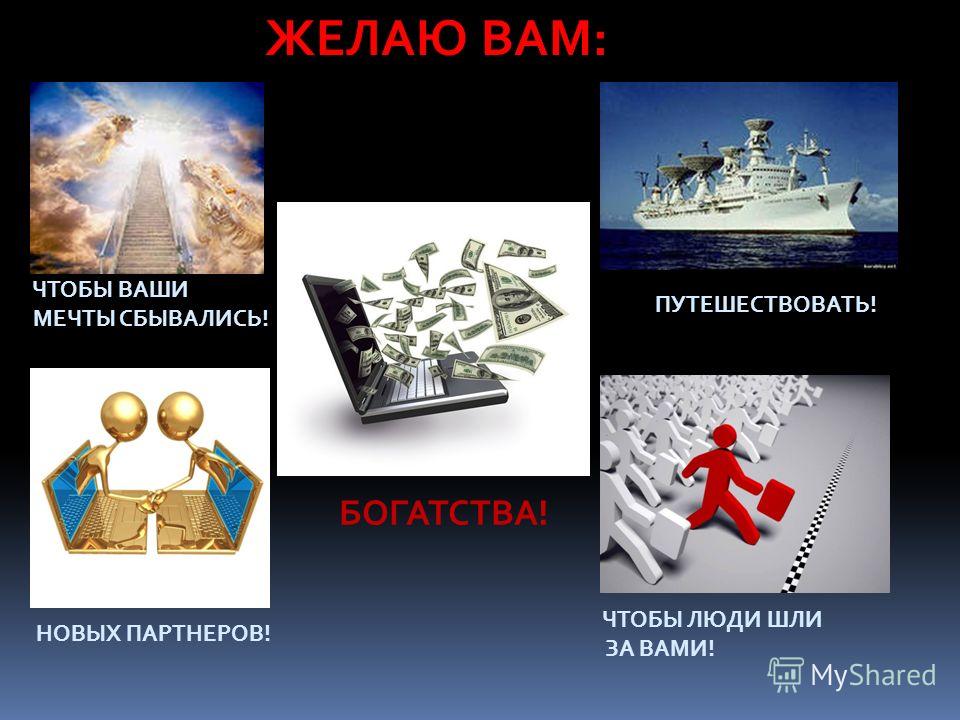 ЖЕЛАЮ ВАМ:

ЧТОБЫ ВАШИ МЕЧТЫ СБЫВАЛИСЬ!

ПУТЕШЕСТВОВАТЬ!

БОГАТСТВА!

НОВЫХ ПАРТНЕРОВ!

ЧТОБЫ ЛЮДИ ШЛИ ЗА ВАМИ!

MyShared